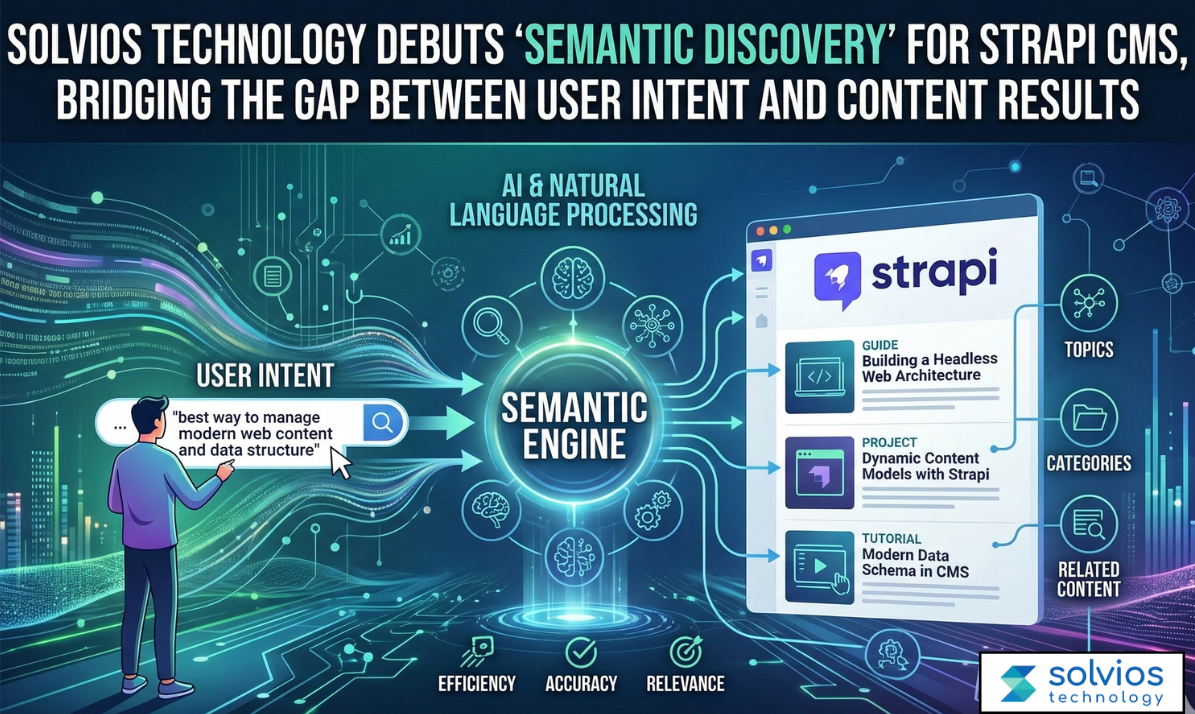 SOLVIOS TECHNOLOGY DEBUTS 'SEMANTIC DISCOVERY' FOR STRAPI CMS, BRIDGING THE GAP BETWEEN USER INTENT AND CONTENT RESULTS

AI & NATURAL LANGUAGE PROCESSING

USER INTENT

... "best way to manage modern web content and data structure"

SEMANTIC ENGINE

strapi

GUIDE
Building a Headless Web Architecture

PROJECT
Dynamic Content Models with Strapi

TUTORIAL
Modern Data Schema in CMS

TOPICS

CATEGORIES

RELATED CONTENT

EFFICIENCY

ACCURACY

RELEVANCE

solvios technology